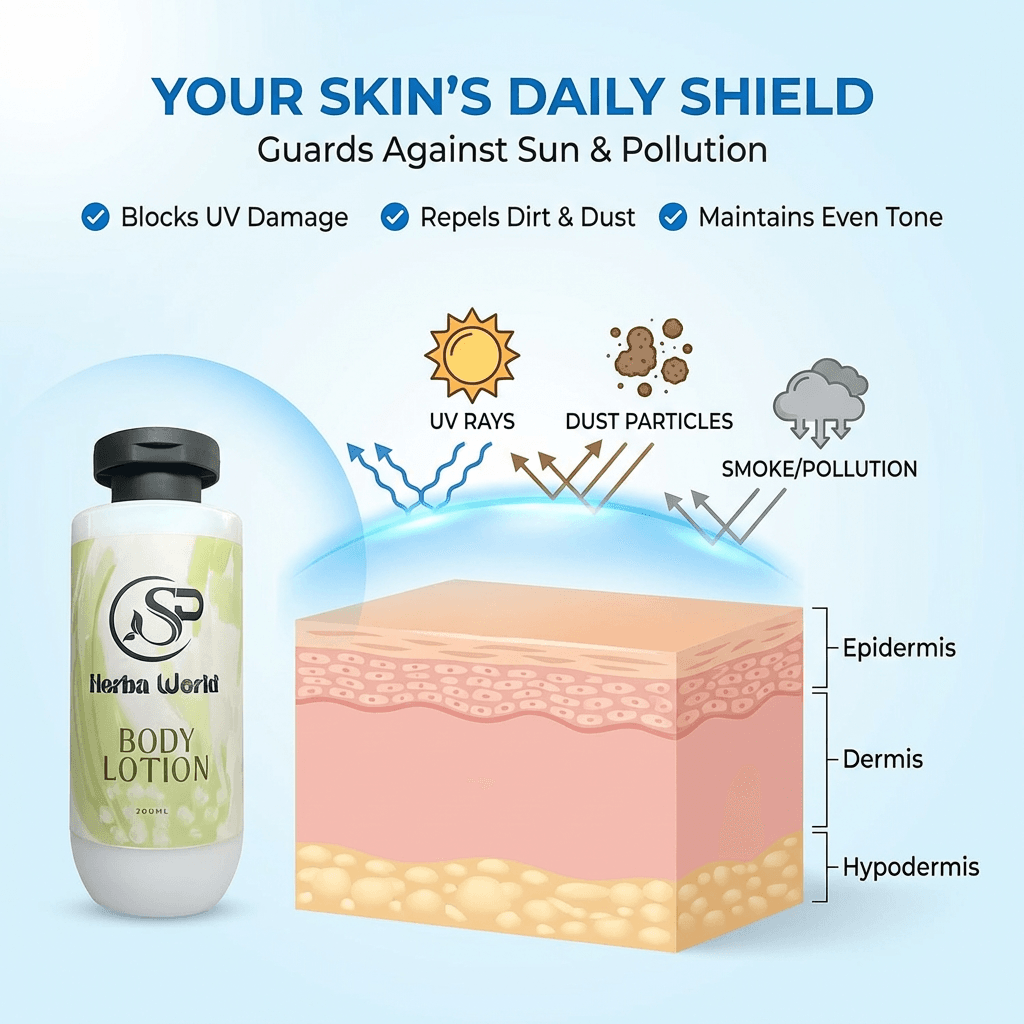 YOUR SKIN'S DAILY SHIELD
Guards Against Sun & Pollution

Blocks UV Damage Repels Dirt & Dust Maintains Even Tone

UV RAYS
DUST PARTICLES
SMOKE/POLLUTION

SP
Herba World
BODY LOTION
200ML

Epidermis
Dermis
Hypodermis